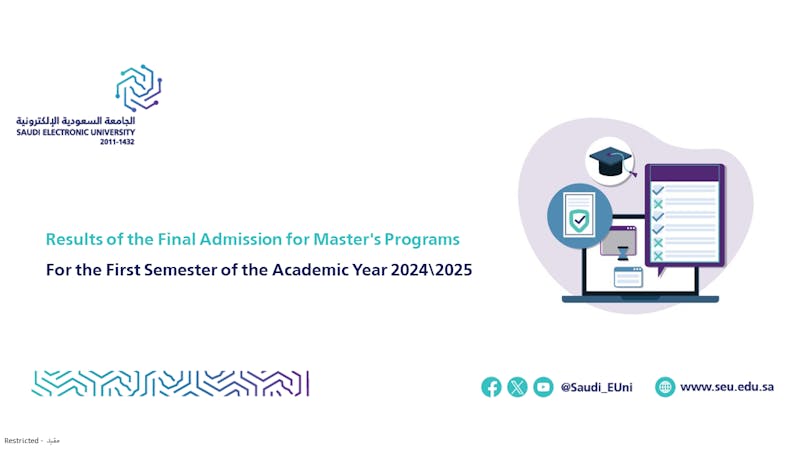 الجامعة السعودية الإلكترونية
SAUDI ELECTRONIC UNIVERSITY
2011-1432

Results of the Final Admission for Master's Programs
For the First Semester of the Academic Year 2024\2025

@Saudi_EUni
www.seu.edu.sa

Restricted - مقيد